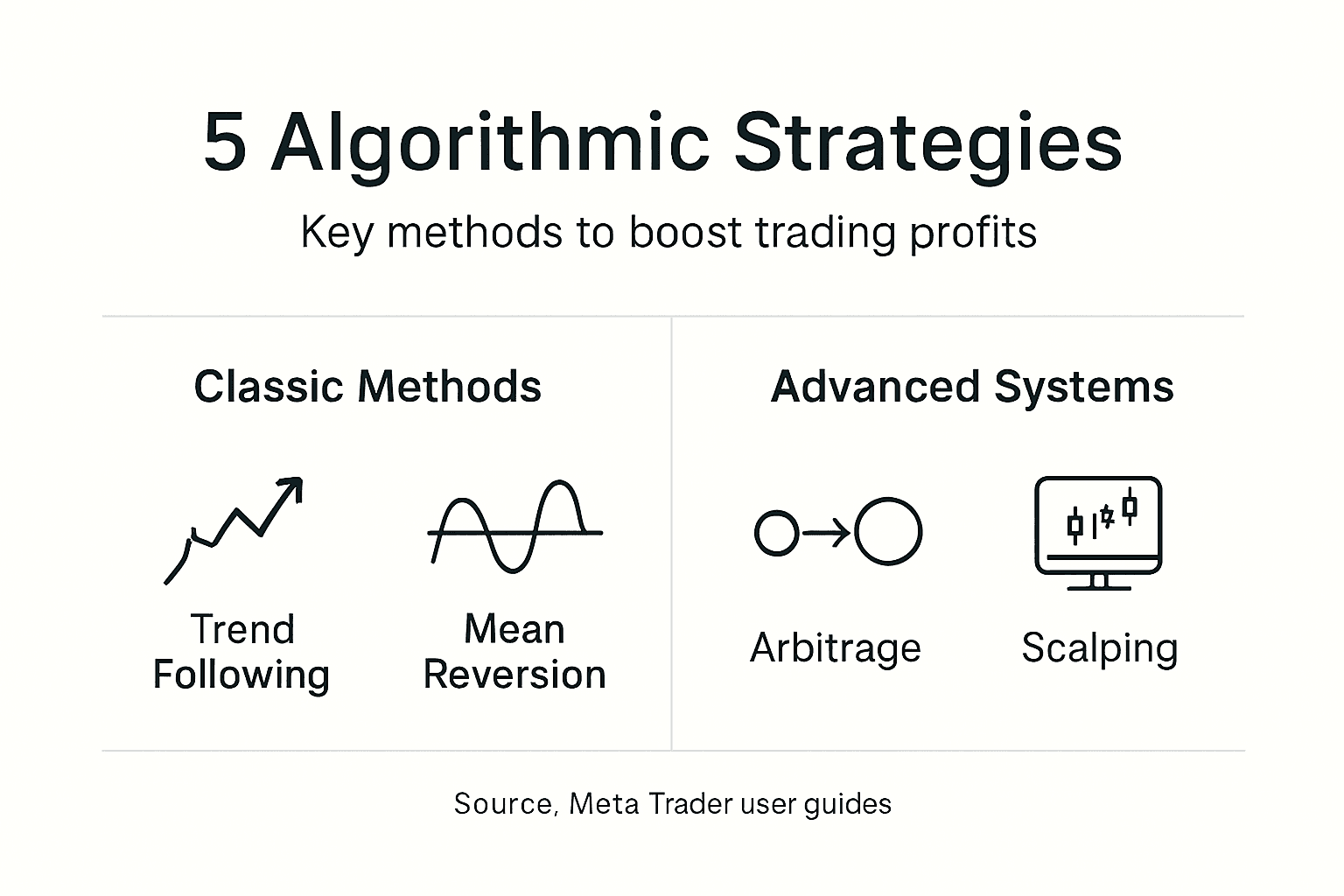 5 Algorithmic Strategies

Key methods to boost trading profits

Classic Methods

Trend Following

Mean Reversion

Advanced Systems

Arbitrage

Scalping

Source, Meta Trader user guides